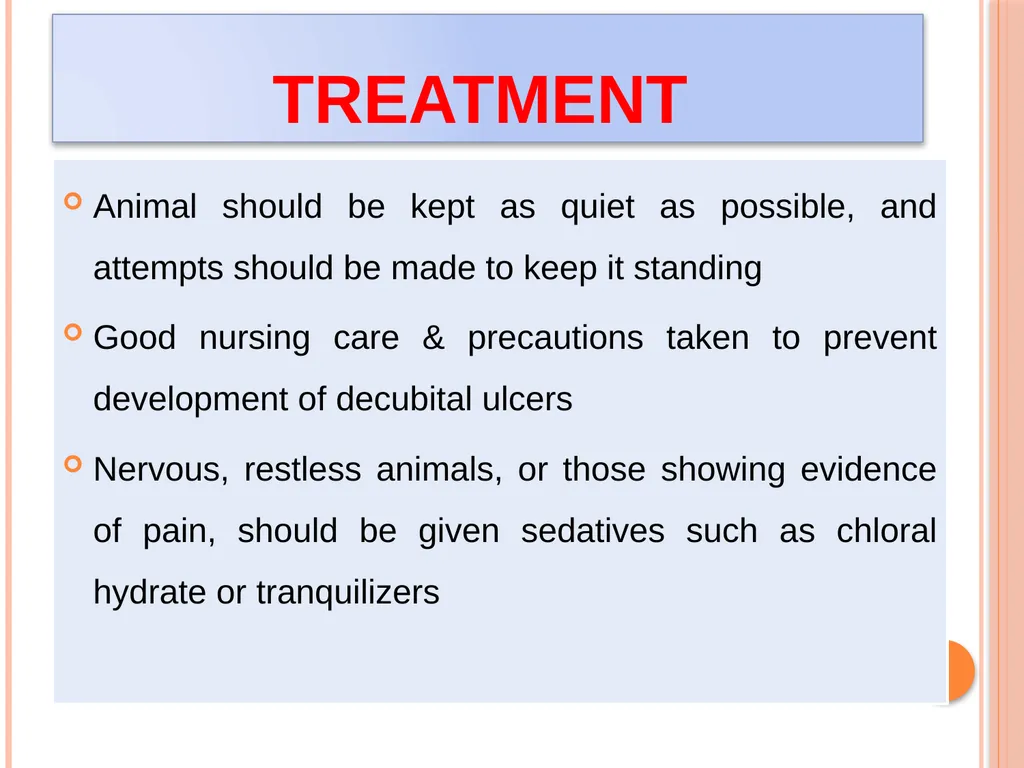 TREATMENT

Animal should be kept as quiet as possible, and attempts should be made to keep it standing

Good nursing care & precautions taken to prevent development of decubital ulcers

Nervous, restless animals, or those showing evidence of pain, should be given sedatives such as chloral hydrate or tranquilizers